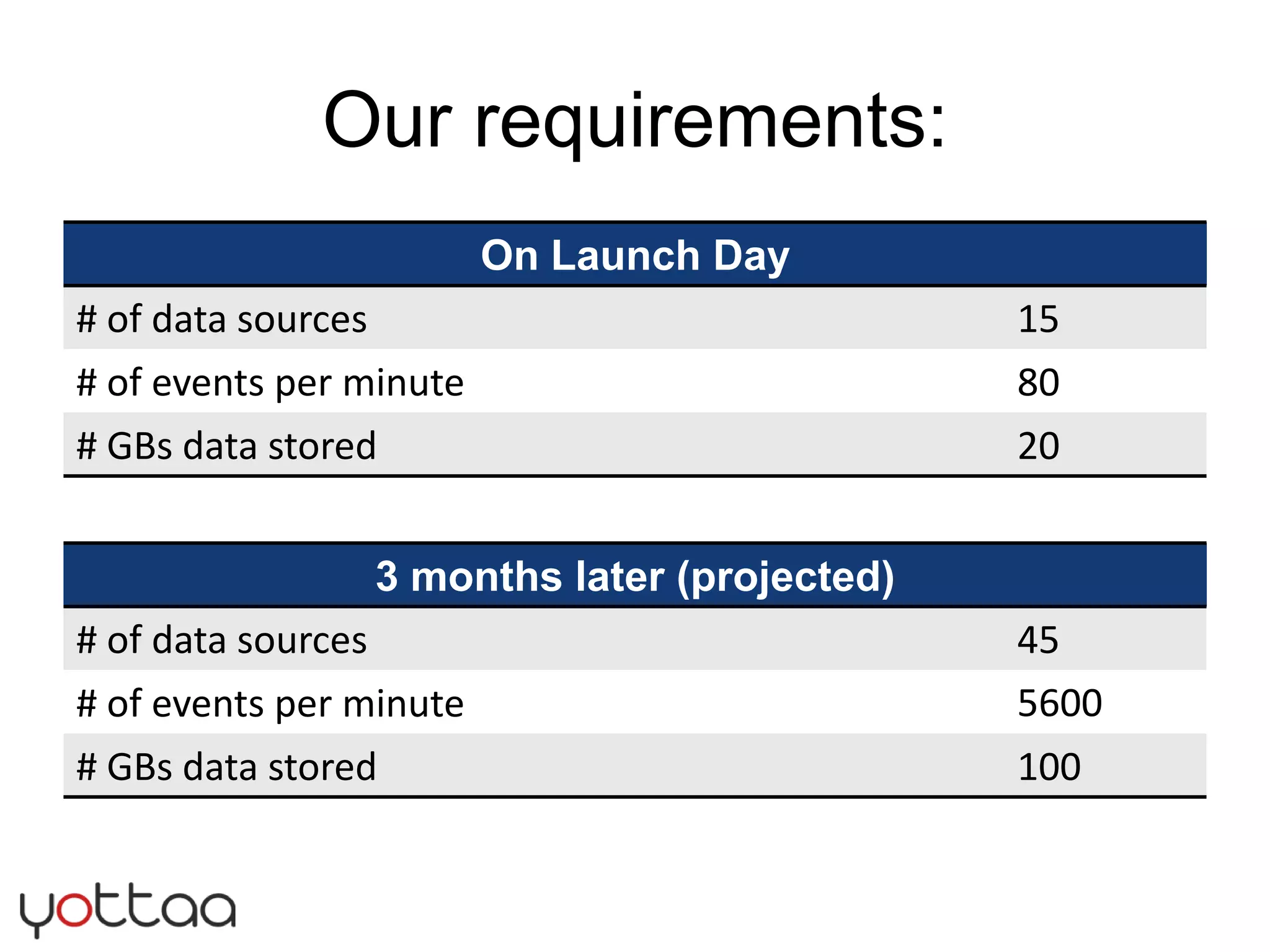 Our requirements:

| On Launch Day | |
|---|---|
| # of data sources | 15 |
| # of events per minute | 80 |
| # GBs data stored | 20 |

| 3 months later (projected) | |
|---|---|
| # of data sources | 45 |
| # of events per minute | 5600 |
| # GBs data stored | 100 |

yottaa